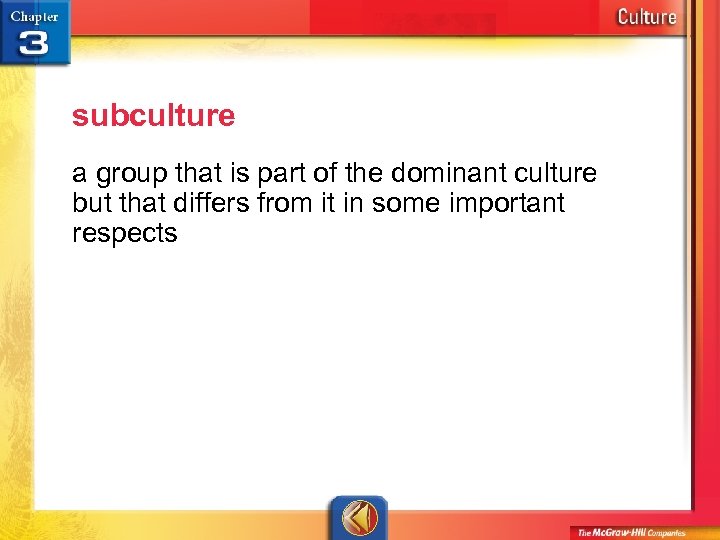 Chapter 3

Culture

subculture

a group that is part of the dominant culture but that differs from it in some important respects

The McGraw-Hill Companies